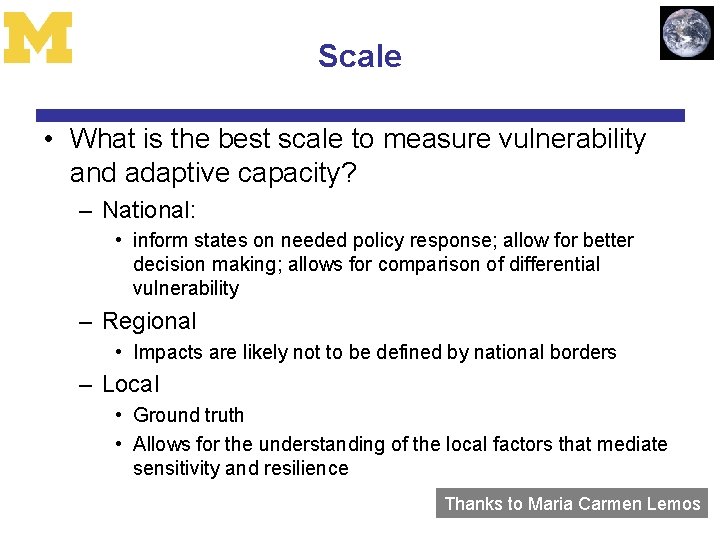 M

Scale

• What is the best scale to measure vulnerability and adaptive capacity?

– National:

• inform states on needed policy response; allow for better decision making; allows for comparison of differential vulnerability

– Regional

• Impacts are likely not to be defined by national borders

– Local

• Ground truth

• Allows for the understanding of the local factors that mediate sensitivity and resilience

Thanks to Maria Carmen Lemos